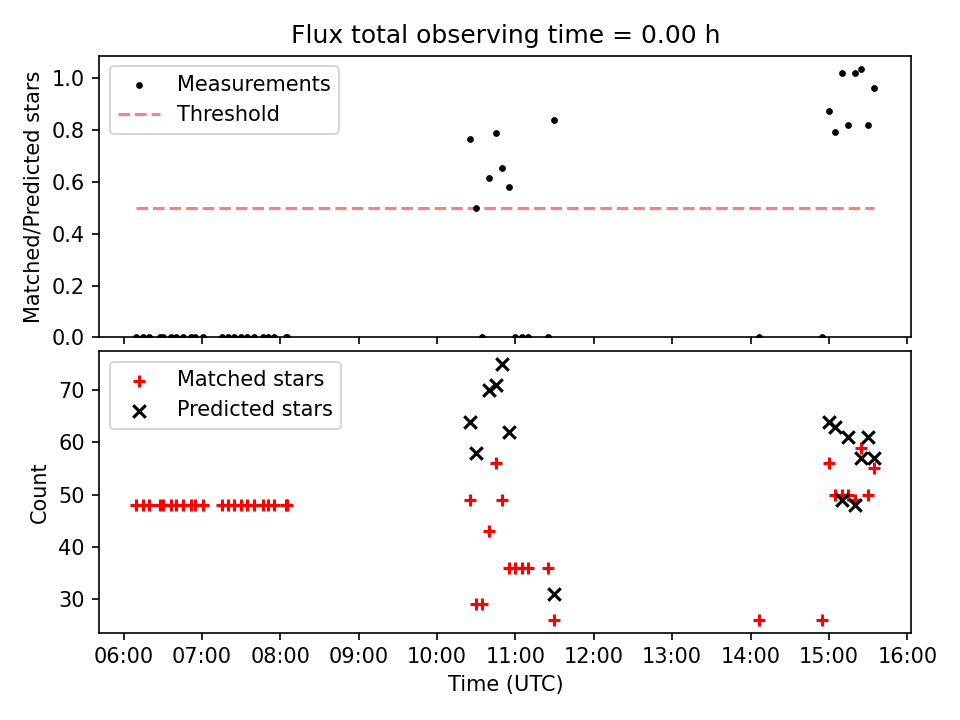 Flux total observing time = 0.00 h

Measurements
Threshold

Matched/Predicted stars

1.0
0.8
0.6
0.4
0.2
0.0

Matched stars
Predicted stars

Count

70
60
50
40
30

06:00 07:00 08:00 09:00 10:00 11:00 12:00 13:00 14:00 15:00 16:00
Time (UTC)